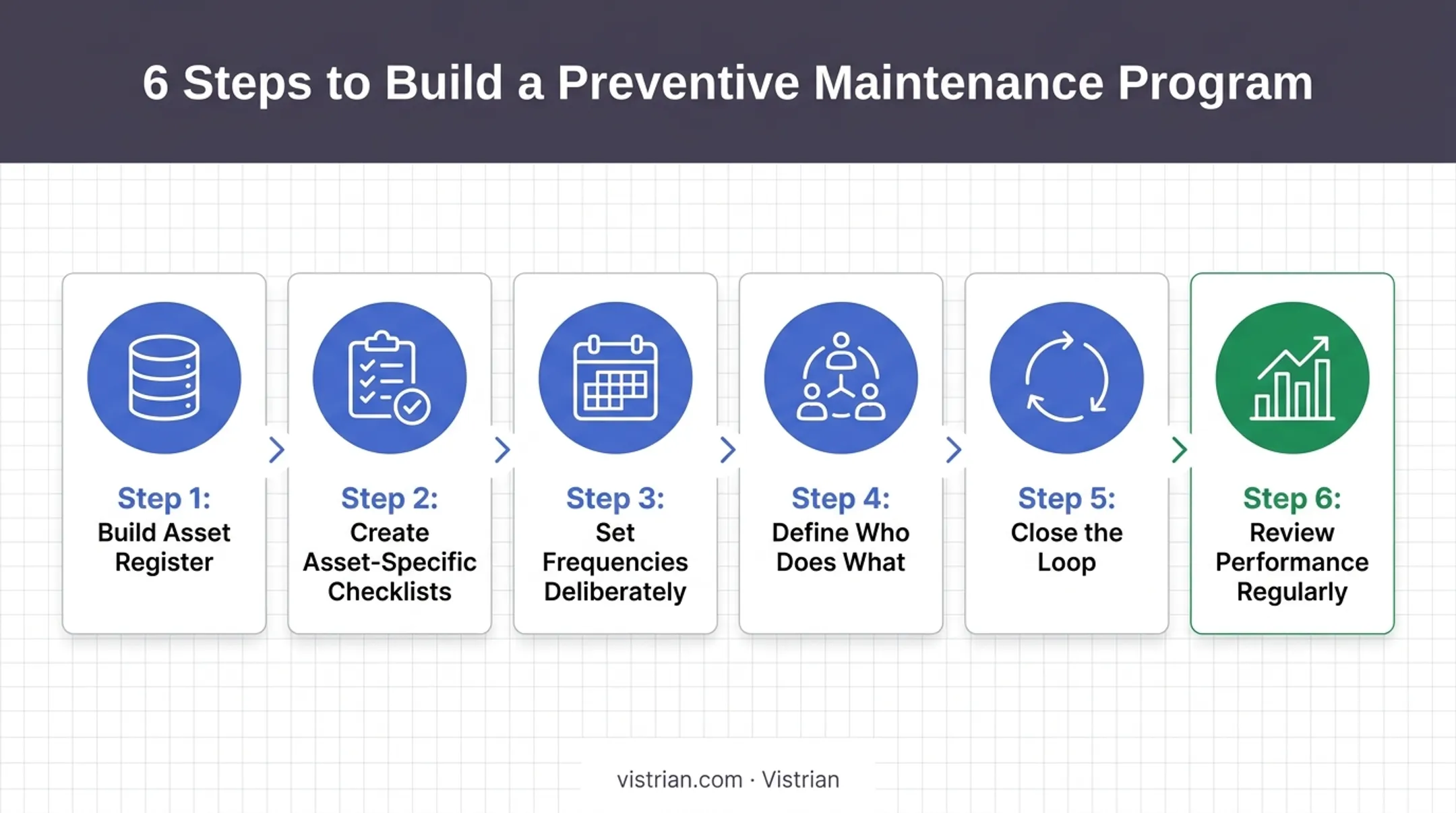 6 Steps to Build a Preventive Maintenance Program

Step 1:
Build Asset Register

Step 2:
Create Asset-Specific Checklists

Step 3:
Set Frequencies Deliberately

Step 4:
Define Who Does What

Step 5:
Close the Loop

Step 6:
Review Performance Regularly

vistrian.com · Vistrian